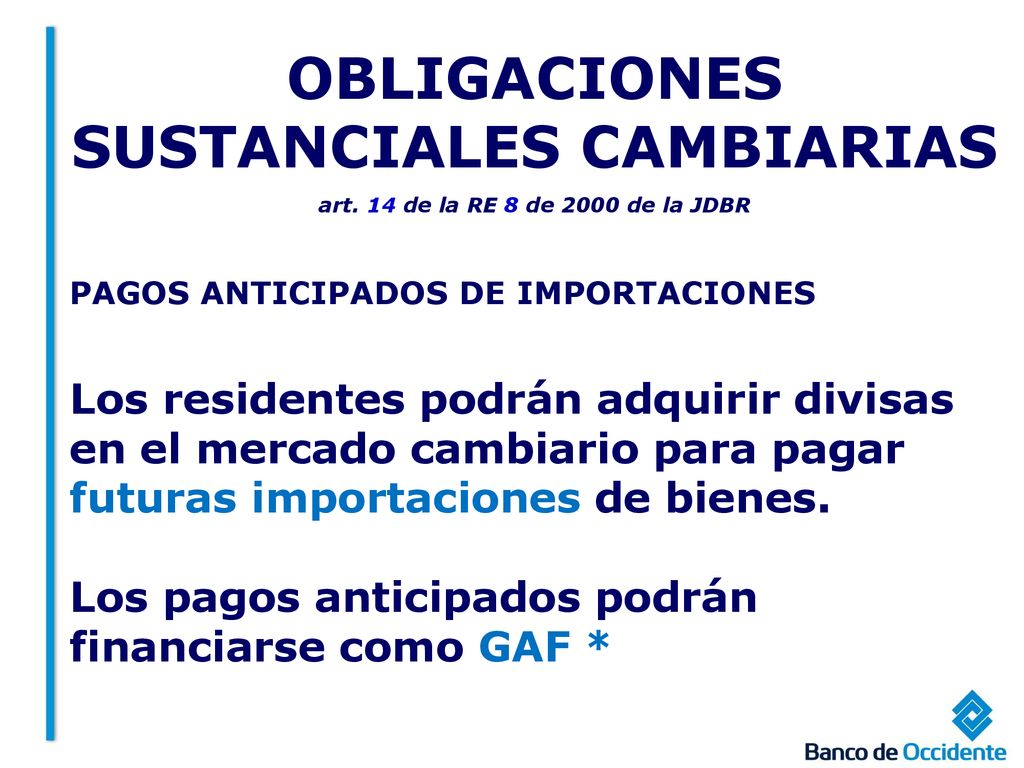 OBLIGACIONES SUSTANCIALES CAMBIARIAS

art. 14 de la RE 8 de 2000 de la JDBR

PAGOS ANTICIPADOS DE IMPORTACIONES

Los residentes podrán adquirir divisas en el mercado cambiario para pagar futuras importaciones de bienes.

Los pagos anticipados podrán financiarse como GAF *

Banco de Occidente